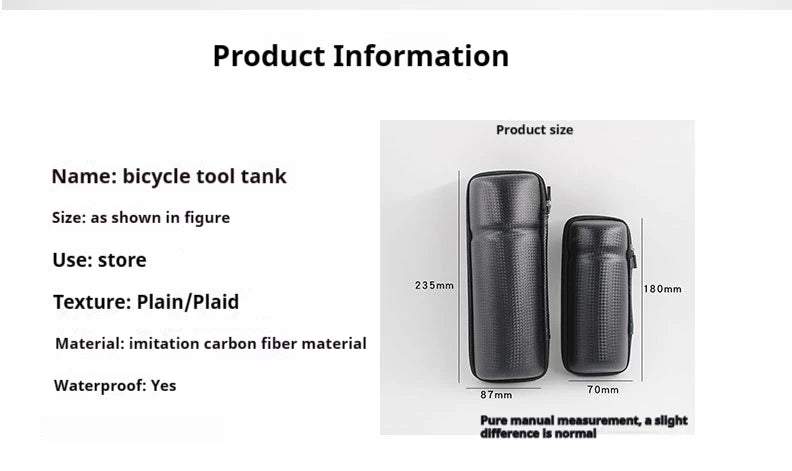 Product Information

Name: bicycle tool tank

Size: as shown in figure

Use: store

Texture: Plain/Plaid

Material: imitation carbon fiber material

Waterproof: Yes

Product size

235mm

180mm

87mm

70mm

Pure manual measurement, a slight difference is normal